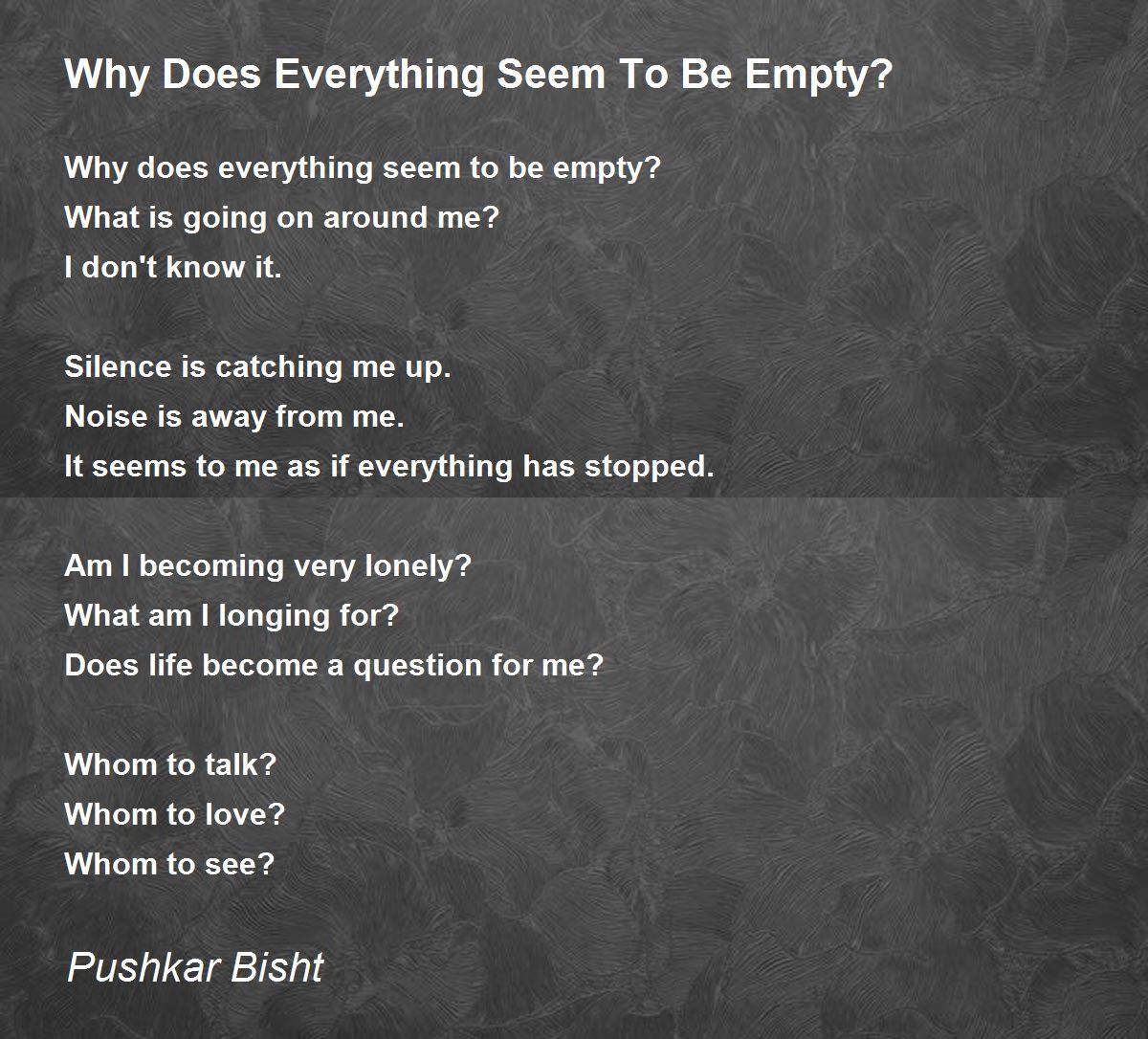 Why Does Everything Seem To Be Empty?

Why does everything seem to be empty?
What is going on around me?
I don't know it.

Silence is catching me up.
Noise is away from me.
It seems to me as if everything has stopped.

Am I becoming very lonely?
What am I longing for?
Does life become a question for me?

Whom to talk?
Whom to love?
Whom to see?

Pushkar Bisht